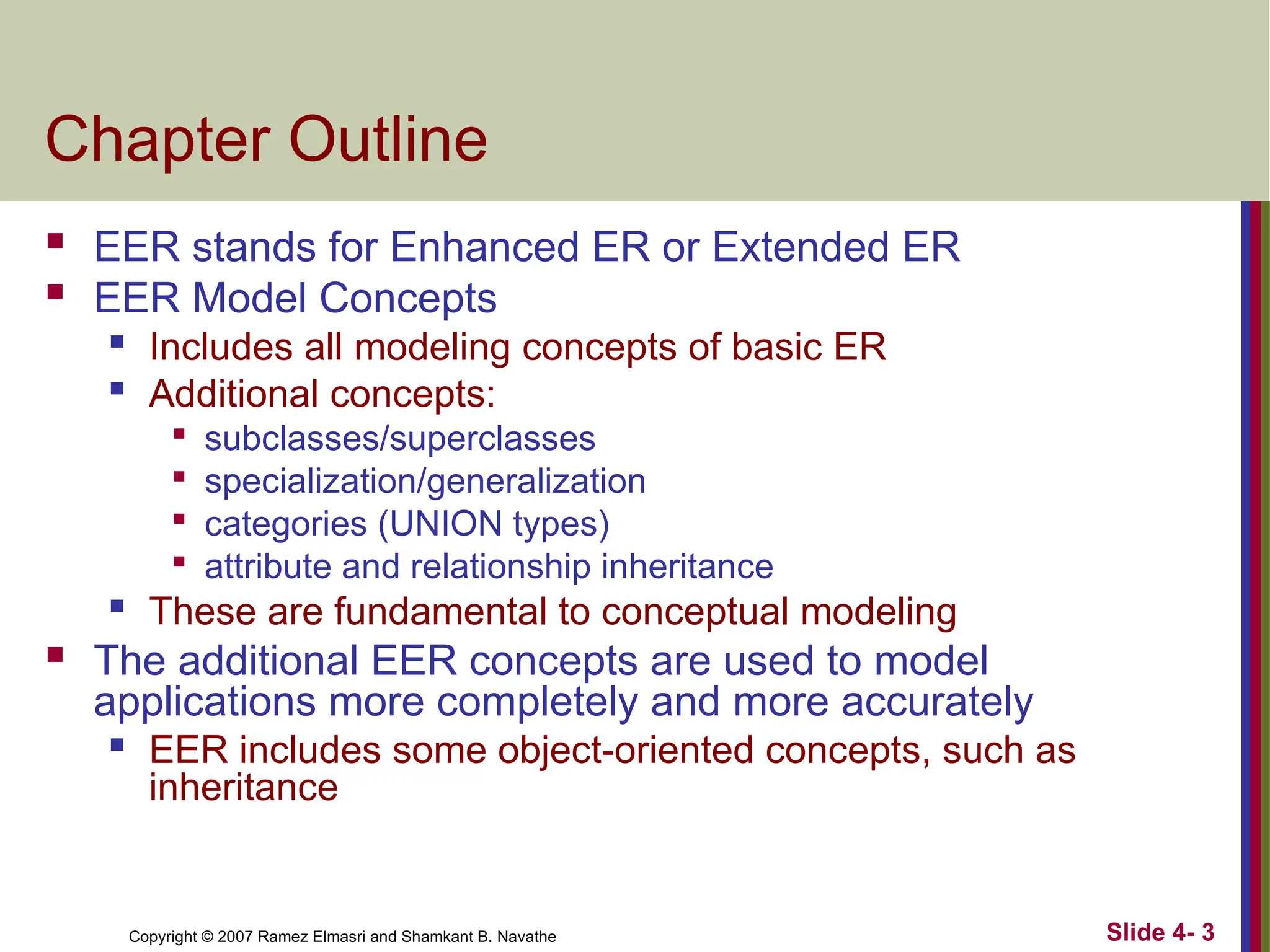 Chapter Outline

- EER stands for Enhanced ER or Extended ER
- EER Model Concepts
  - Includes all modeling concepts of basic ER
  - Additional concepts:
    - subclasses/superclasses
    - specialization/generalization
    - categories (UNION types)
    - attribute and relationship inheritance
  - These are fundamental to conceptual modeling
- The additional EER concepts are used to model applications more completely and more accurately
  - EER includes some object-oriented concepts, such as inheritance

Copyright © 2007 Ramez Elmasri and Shamkant B. Navathe

Slide 4- 3